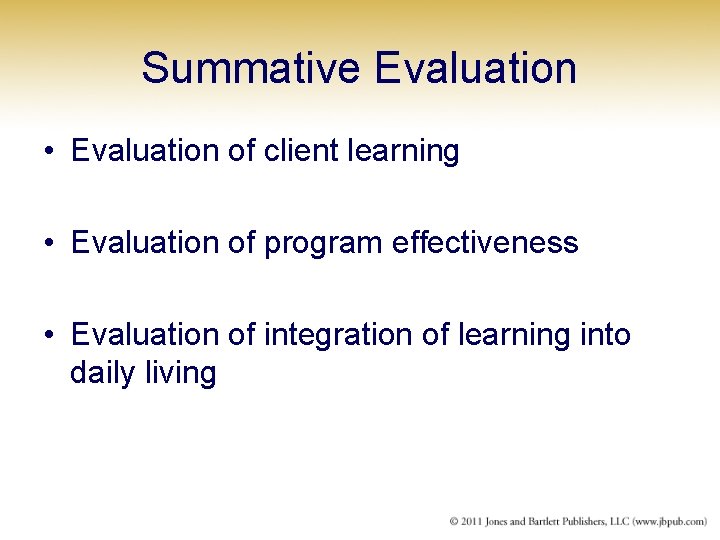 Summative Evaluation

• Evaluation of client learning

• Evaluation of program effectiveness

• Evaluation of integration of learning into daily living

© 2011 Jones and Bartlett Publishers, LLC (www.jbpub.com)